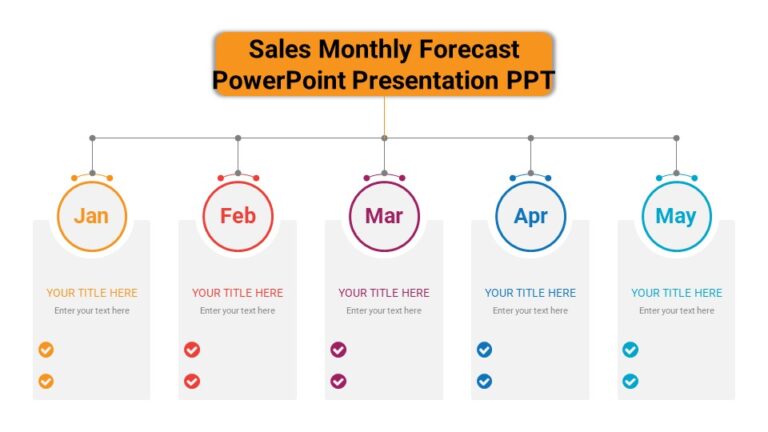 Sales Monthly Forecast PowerPoint Presentation PPT

Jan

YOUR TITLE HERE

Enter your text here

Feb

YOUR TITLE HERE

Enter your text here

Mar

YOUR TITLE HERE

Enter your text here

Apr

YOUR TITLE HERE

Enter your text here

May

YOUR TITLE HERE

Enter your text here